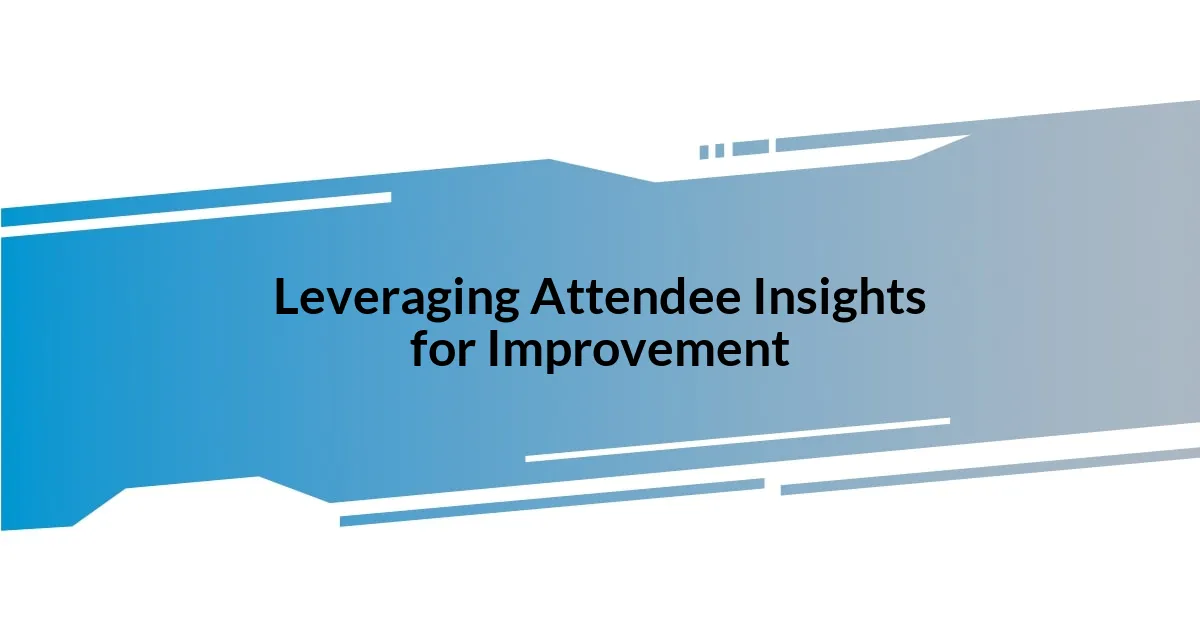 Leveraging Attendee Insights for Improvement